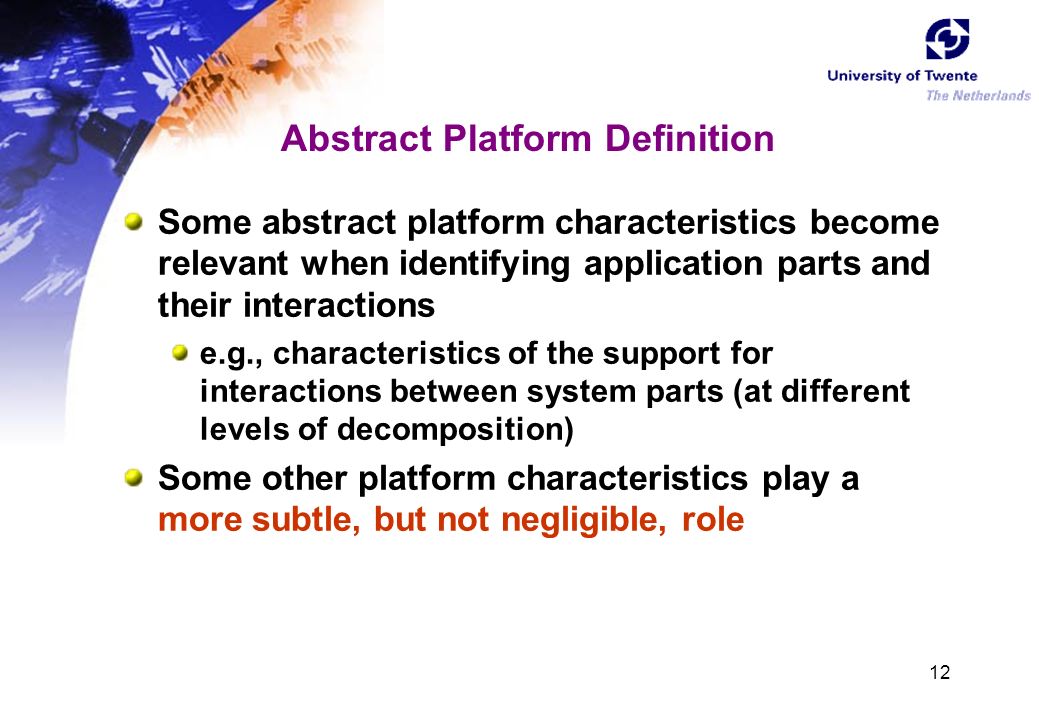 University of Twente
The Netherlands

Abstract Platform Definition

Some abstract platform characteristics become relevant when identifying application parts and their interactions

e.g., characteristics of the support for interactions between system parts (at different levels of decomposition)

Some other platform characteristics play a more subtle, but not negligible, role

12